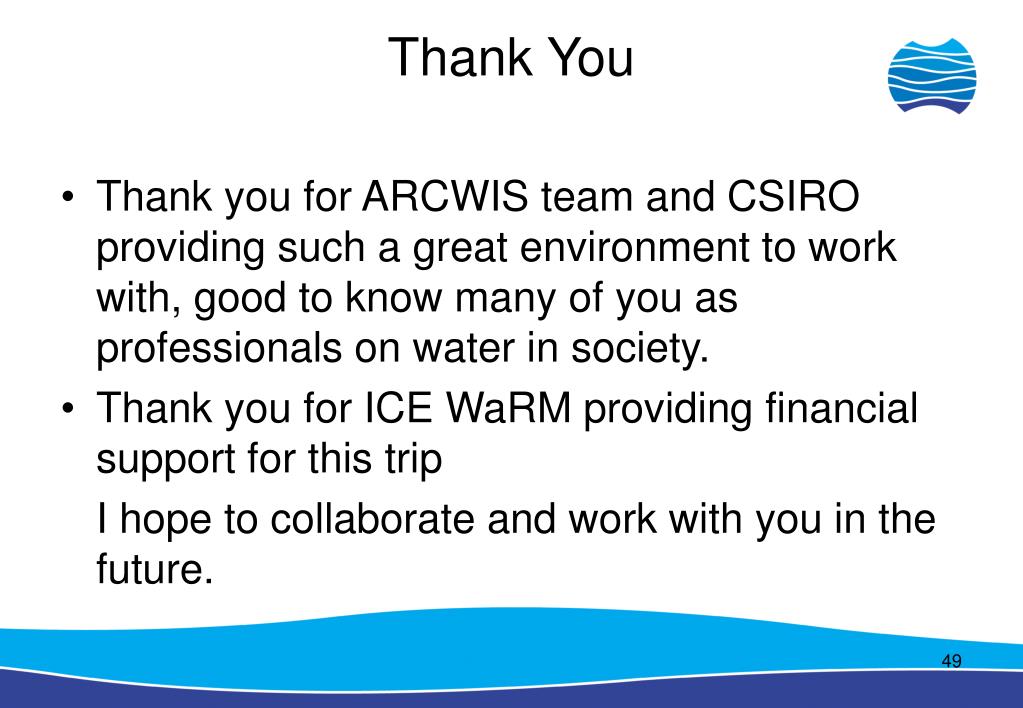 Thank You

• Thank you for ARCWIS team and CSIRO providing such a great environment to work with, good to know many of you as professionals on water in society.
• Thank you for ICE WaRM providing financial support for this trip

I hope to collaborate and work with you in the future.

49